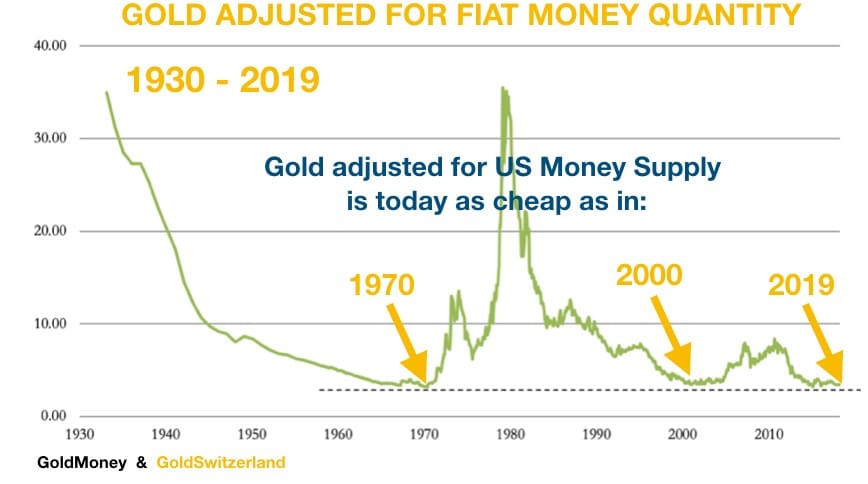 GOLD ADJUSTED FOR FIAT MONEY QUANTITY

1930 - 2019

Gold adjusted for US Money Supply is today as cheap as in:

1970

2000

2019

40.00
30.00
20.00
10.00
0.00

1930 1940 1950 1960 1970 1980 1990 2000 2010

GoldMoney & GoldSwitzerland